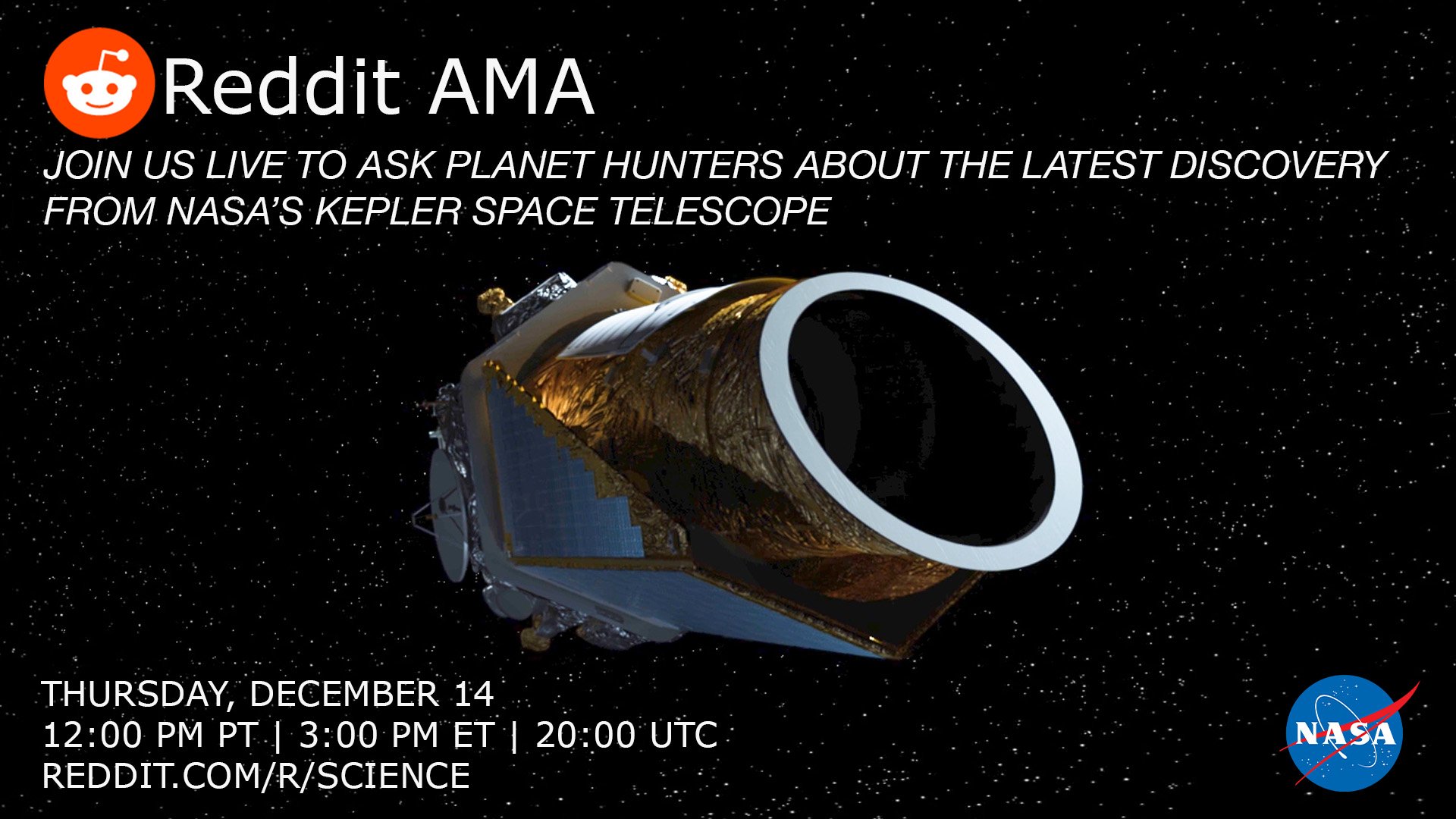 Reddit AMA

JOIN US LIVE TO ASK PLANET HUNTERS ABOUT THE LATEST DISCOVERY FROM NASA'S KEPLER SPACE TELESCOPE

THURSDAY, DECEMBER 14
12:00 PM PT | 3:00 PM ET | 20:00 UTC
REDDIT.COM/R/SCIENCE

NASA